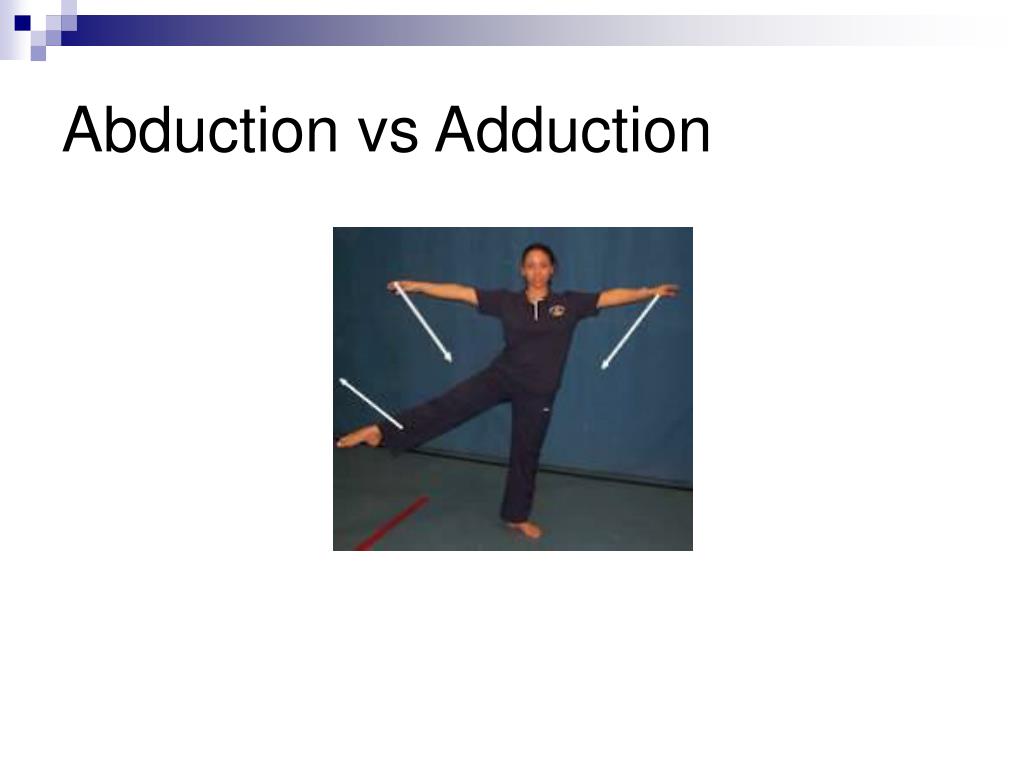 Abduction vs Adduction